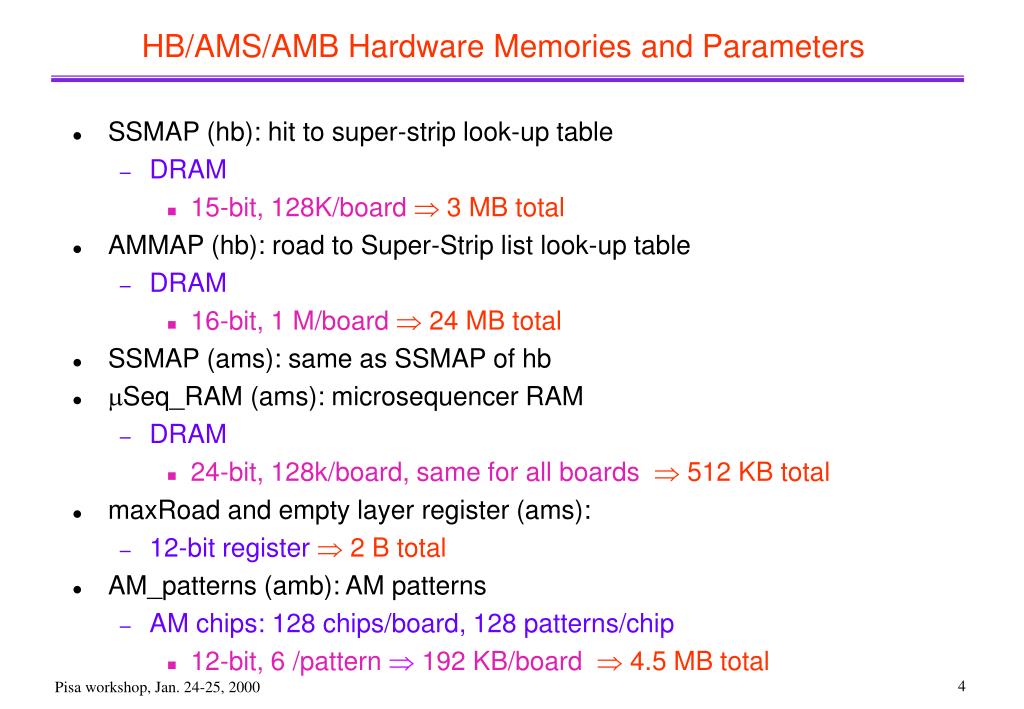 HB/AMS/AMB Hardware Memories and Parameters

- SSMAP (hb): hit to super-strip look-up table
  - DRAM
    - 15-bit, 128K/board $\Rightarrow$ 3 MB total
- AMMAP (hb): road to Super-Strip list look-up table
  - DRAM
    - 16-bit, 1 M/board $\Rightarrow$ 24 MB total
- SSMAP (ams): same as SSMAP of hb
- $\mu$Seq_RAM (ams): microsequencer RAM
  - DRAM
    - 24-bit, 128k/board, same for all boards $\Rightarrow$ 512 KB total
- maxRoad and empty layer register (ams):
  - 12-bit register $\Rightarrow$ 2 B total
- AM_patterns (amb): AM patterns
  - AM chips: 128 chips/board, 128 patterns/chip
    - 12-bit, 6 /pattern $\Rightarrow$ 192 KB/board $\Rightarrow$ 4.5 MB total

Pisa workshop, Jan. 24-25, 2000

4